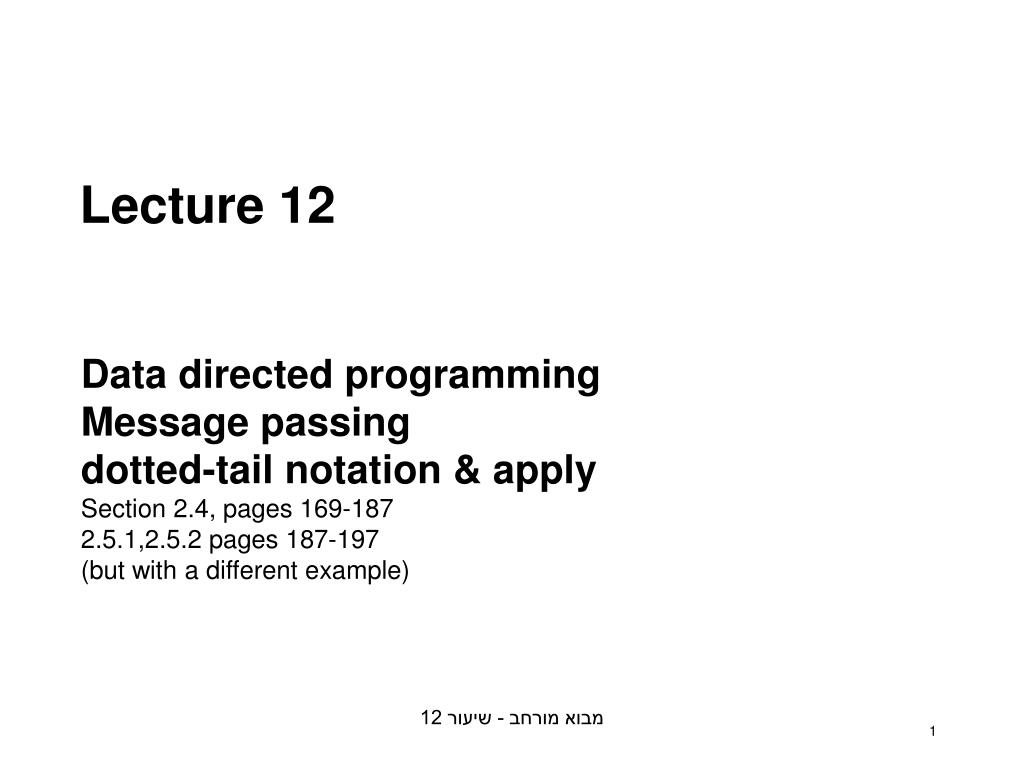 Lecture 12

Data directed programming
Message passing
dotted-tail notation & apply
Section 2.4, pages 169-187
2.5.1,2.5.2 pages 187-197
(but with a different example)

מבוא מורחב - שיעור 12

1